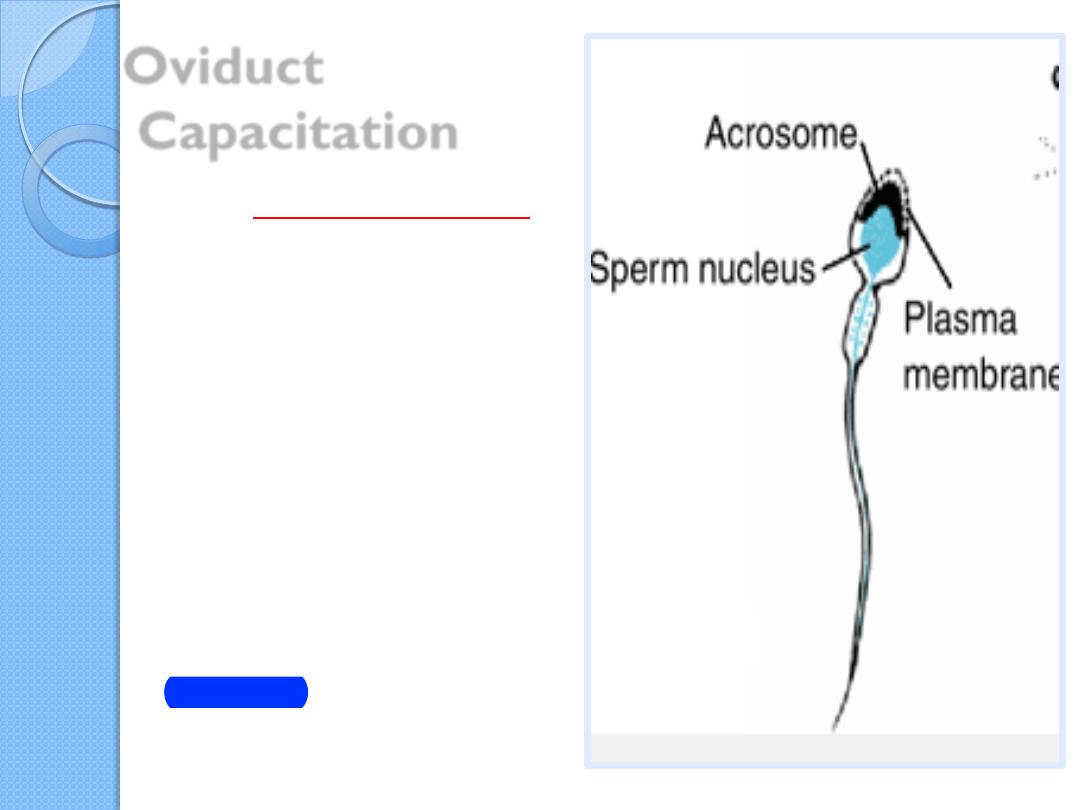 Oviduct
Capacitation

Acrosome
Sperm nucleus
Plasma
membrane